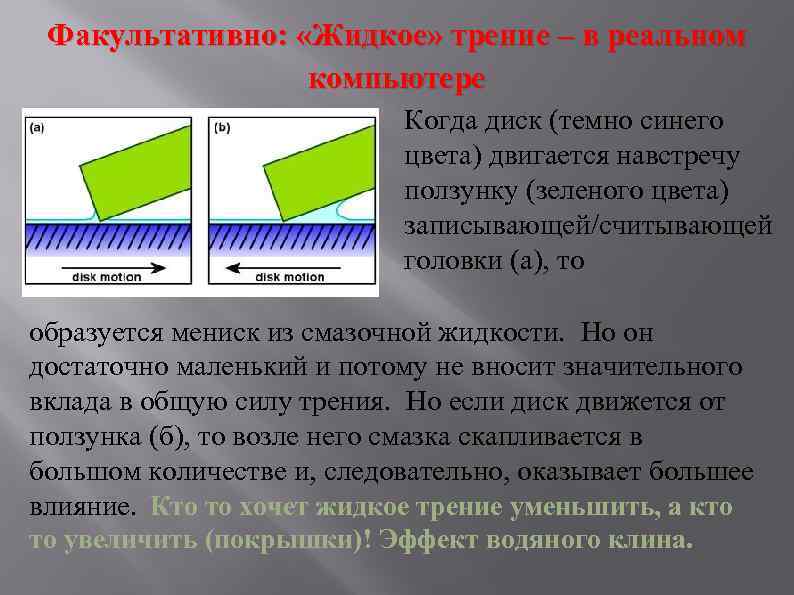 Факультативно: «Жидкое» трение – в реальном компьютере

(a)

disk motion

(b)

disk motion

Когда диск (темно синего цвета) двигается навстречу ползунку (зеленого цвета) записывающей/считывающей головки (а), то

образуется мениск из смазочной жидкости. Но он достаточно маленький и потому не вносит значительного вклада в общую силу трения. Но если диск движется от ползунка (б), то возле него смазка скапливается в большом количестве и, следовательно, оказывает большее влияние. Кто то хочет жидкое трение уменьшить, а кто то увеличить (покрышки)! Эффект водяного клина.